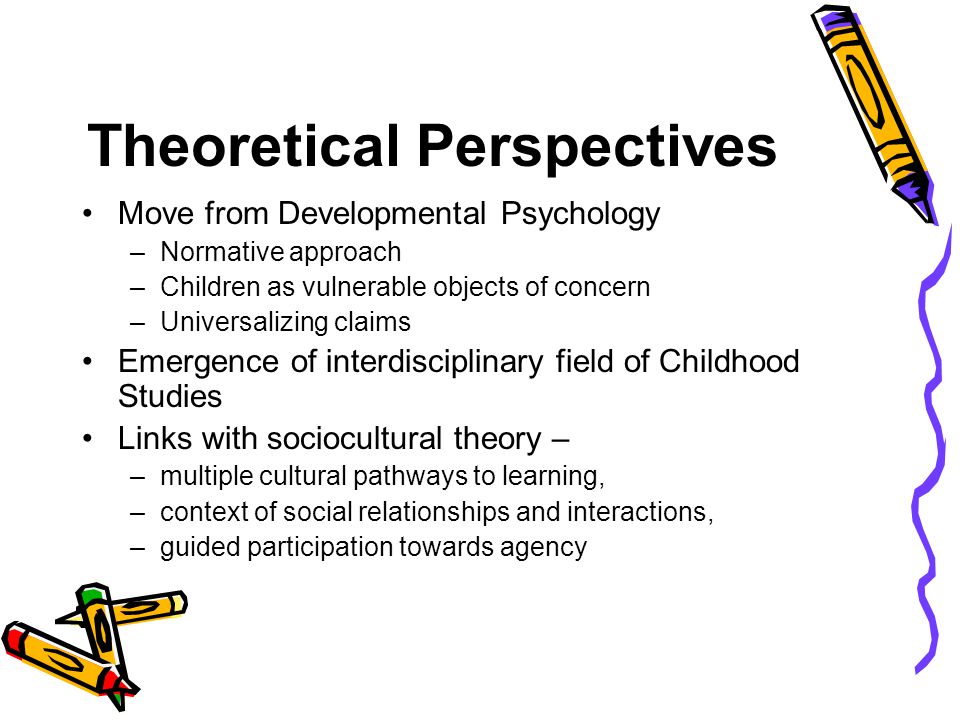 Theoretical Perspectives

• Move from Developmental Psychology
– Normative approach
– Children as vulnerable objects of concern
– Universalizing claims
• Emergence of interdisciplinary field of Childhood Studies
• Links with sociocultural theory –
– multiple cultural pathways to learning,
– context of social relationships and interactions,
– guided participation towards agency